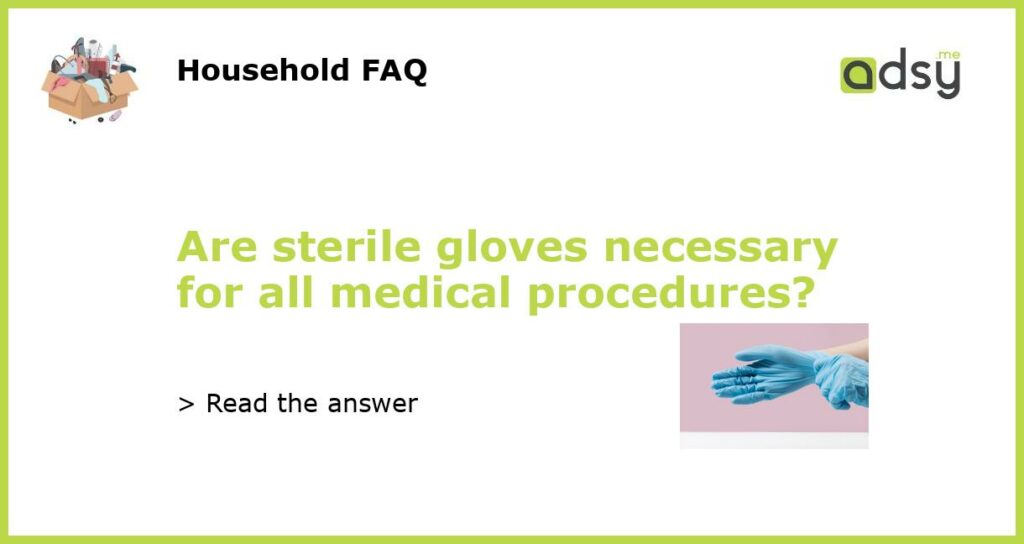 Household FAQ

adsy.me

Are sterile gloves necessary for all medical procedures?

> Read the answer